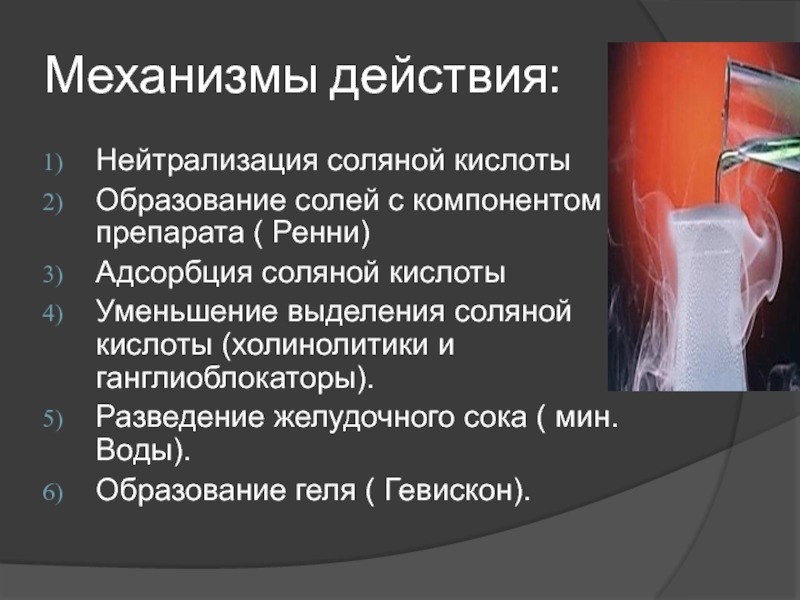 Механизмы действия:

1) Нейтрализация соляной кислоты
2) Образование солей с компонентом препарата ( Ренни)
3) Адсорбция соляной кислоты
4) Уменьшение выделения соляной кислоты (холинолитики и ганглиоблокаторы).
5) Разведение желудочного сока ( мин. Воды).
6) Образование геля ( Гевискон).